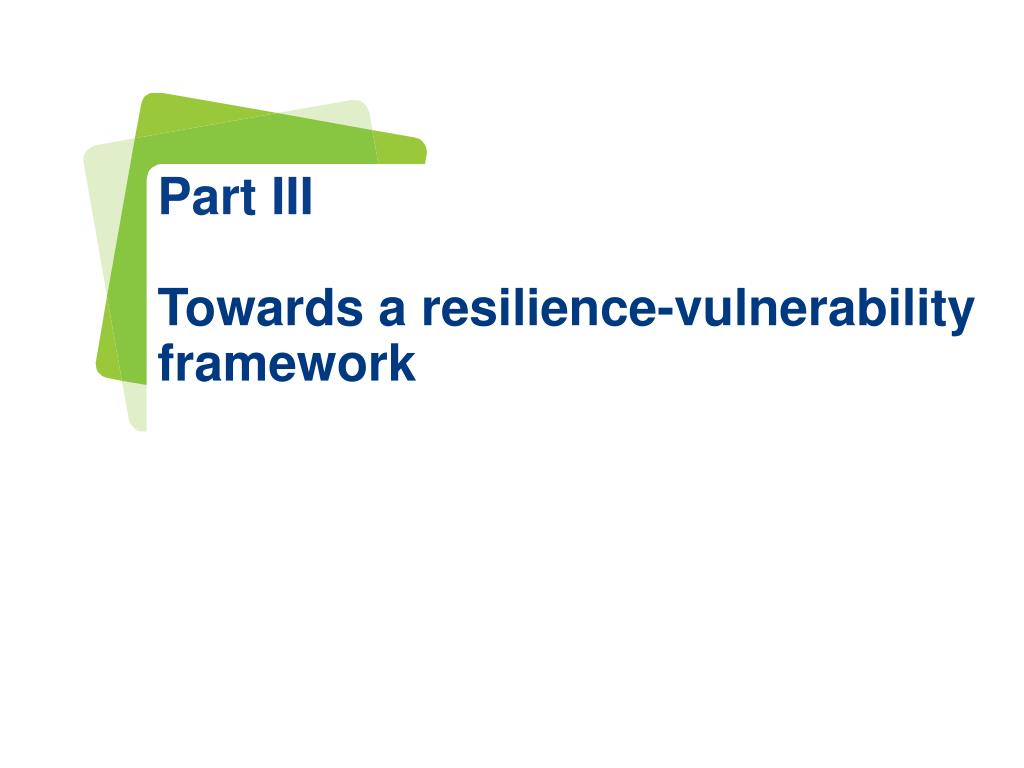 Part III

Towards a resilience-vulnerability framework